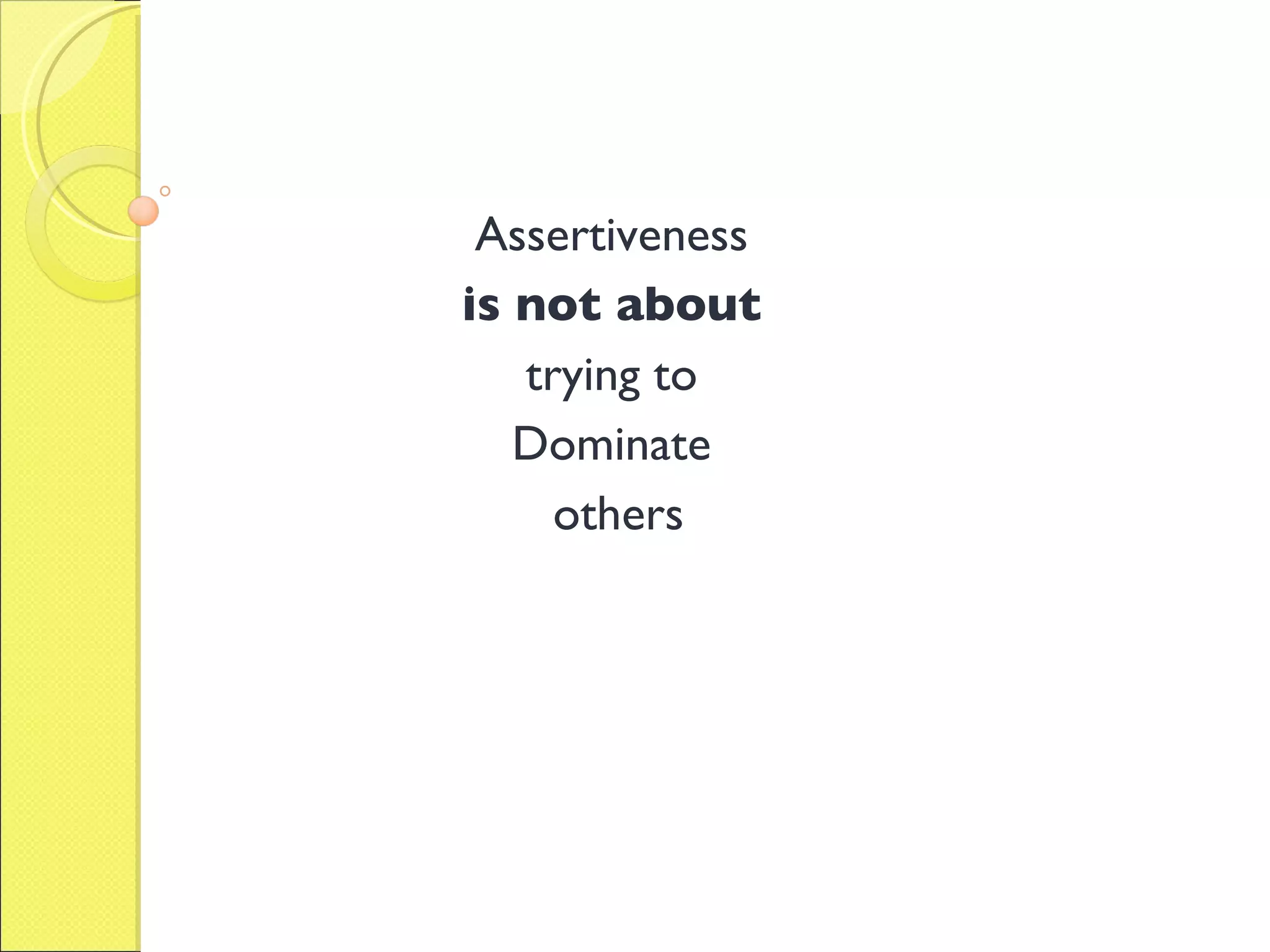 Assertiveness
is not about
trying to
Dominate
others